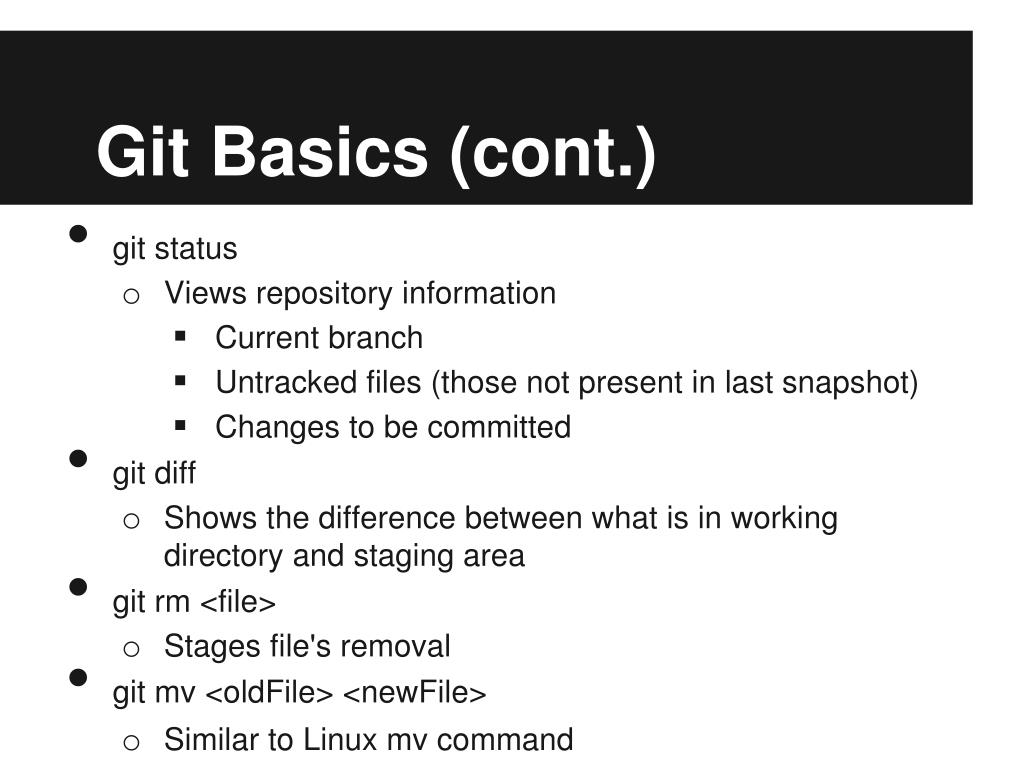 Git Basics (cont.)

- git status
  - Views repository information
    - Current branch
    - Untracked files (those not present in last snapshot)
    - Changes to be committed
- git diff
  - Shows the difference between what is in working directory and staging area
- git rm <file>
  - Stages file's removal
- git mv <oldFile> <newFile>
  - Similar to Linux mv command